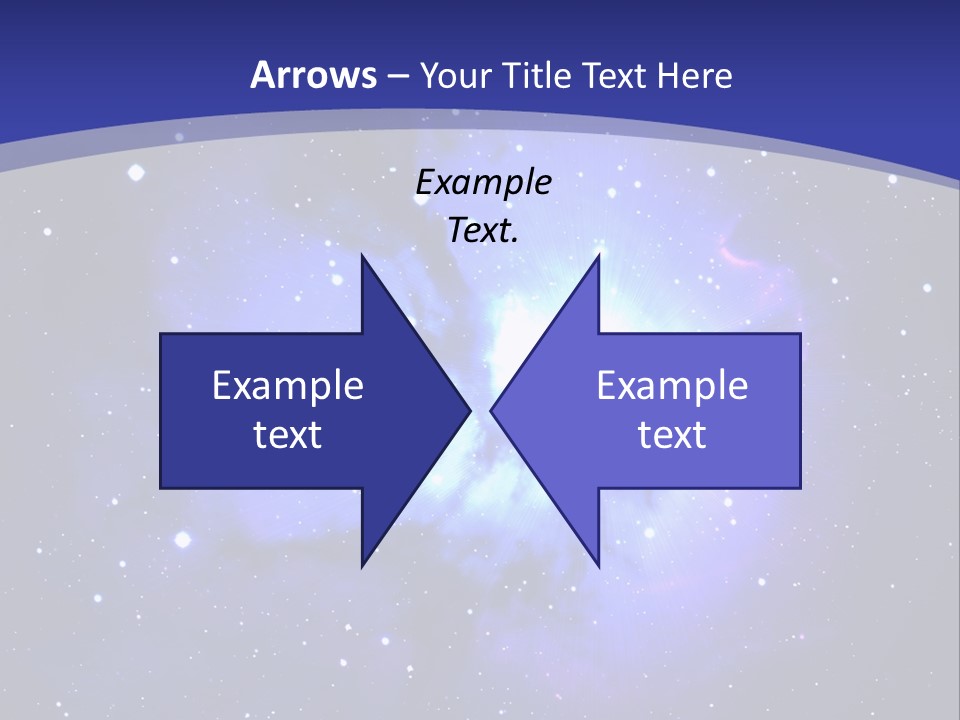 Arrows – Your Title Text Here

Example Text.

Example text

Example text